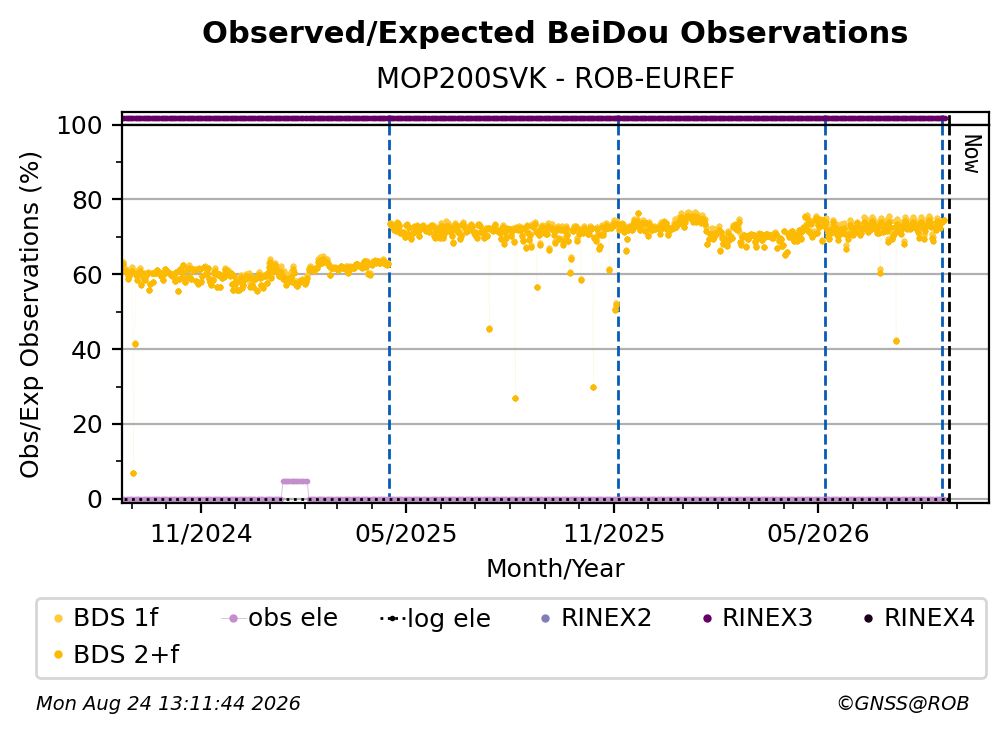 Observed/Expected BeiDou Observations

MOP200SVK - ROB-EUREF

Obs/Exp Observations (%)

100
80
60
40
20
0

Now

11/2024
05/2025
11/2025
05/2026

Month/Year

BDS 1f
obs ele
log ele
RINEX2
RINEX3
RINEX4
BDS 2+f

Mon Aug 24 13:11:44 2026

©GNSS@ROB